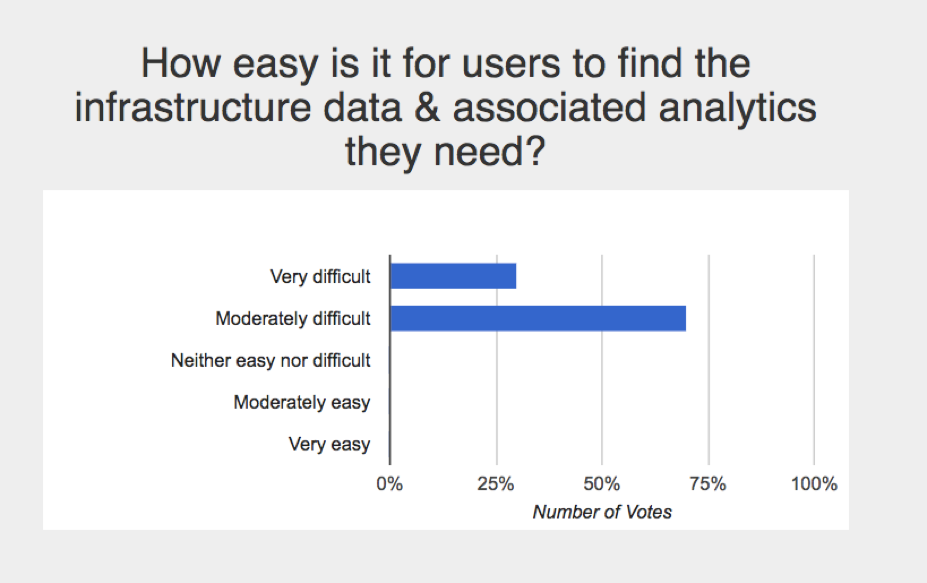 How easy is it for users to find the infrastructure data & associated analytics they need?

Very difficult
Moderately difficult
Neither easy nor difficult
Moderately easy
Very easy

0%
25%
50%
75%
100%
Number of Votes